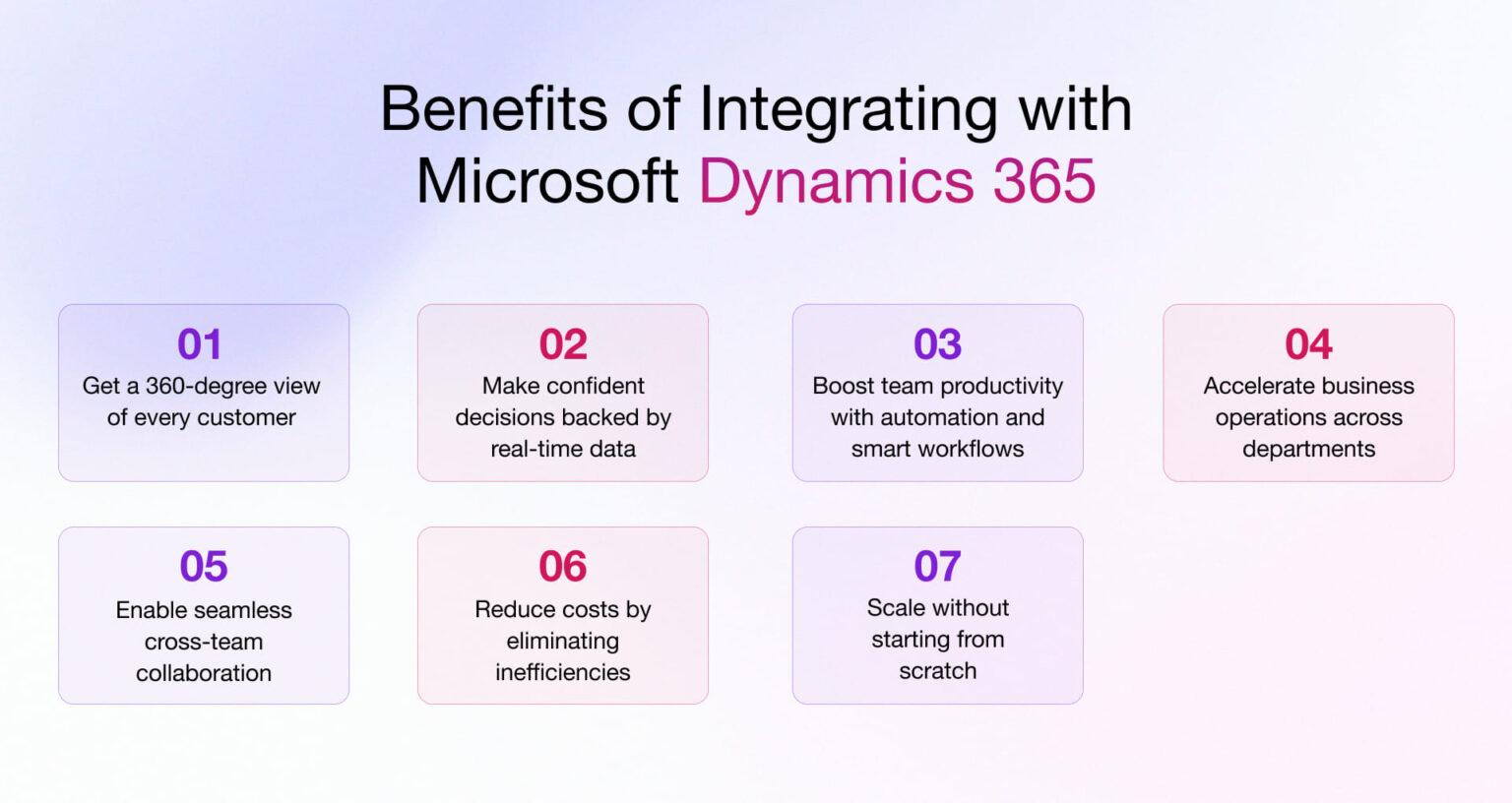 Benefits of Integrating with Microsoft Dynamics 365

01
Get a 360-degree view of every customer

02
Make confident decisions backed by real-time data

03
Boost team productivity with automation and smart workflows

04
Accelerate business operations across departments

05
Enable seamless cross-team collaboration

06
Reduce costs by eliminating inefficiencies

07
Scale without starting from scratch